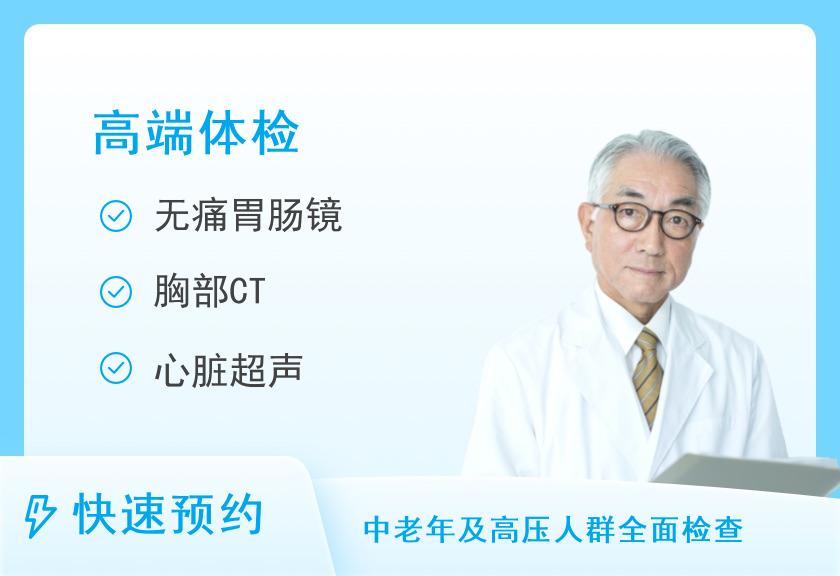 高端体检

无痛胃肠镜

胸部CT

心脏超声

快速预约

中老年及高压人群全面检查